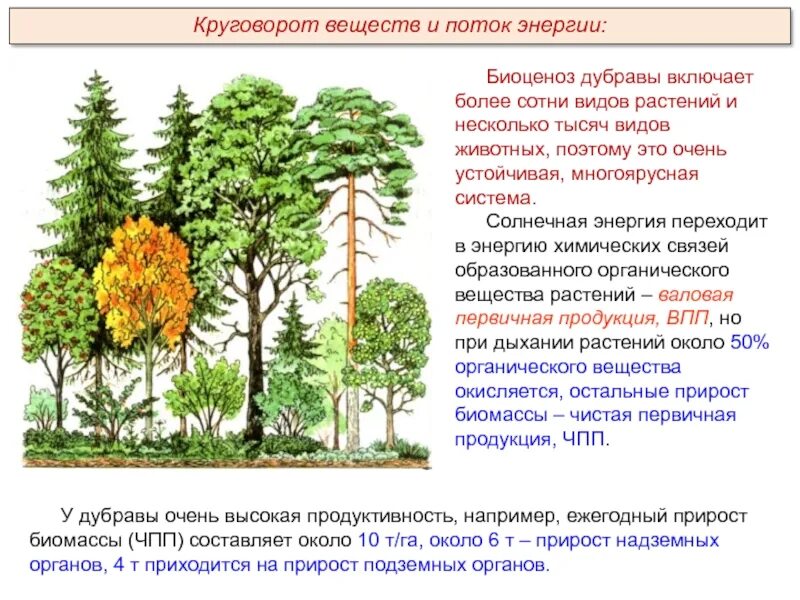 Круговорот веществ и поток энергии:

Биоценоз дубравы включает более сотни видов растений и несколько тысяч видов животных, поэтому это очень устойчивая, многоярусная система.

Солнечная энергия переходит в энергию химических связей образованного органического вещества растений – валовая первичная продукция, ВПП, но при дыхании растений около 50% органического вещества окисляется, остальные прирост биомассы – чистая первичная продукция, ЧПП.

У дубравы очень высокая продуктивность, например, ежегодный прирост биомассы (ЧПП) составляет около 10 т/га, около 6 т – прирост надземных органов, 4 т приходится на прирост подземных органов.